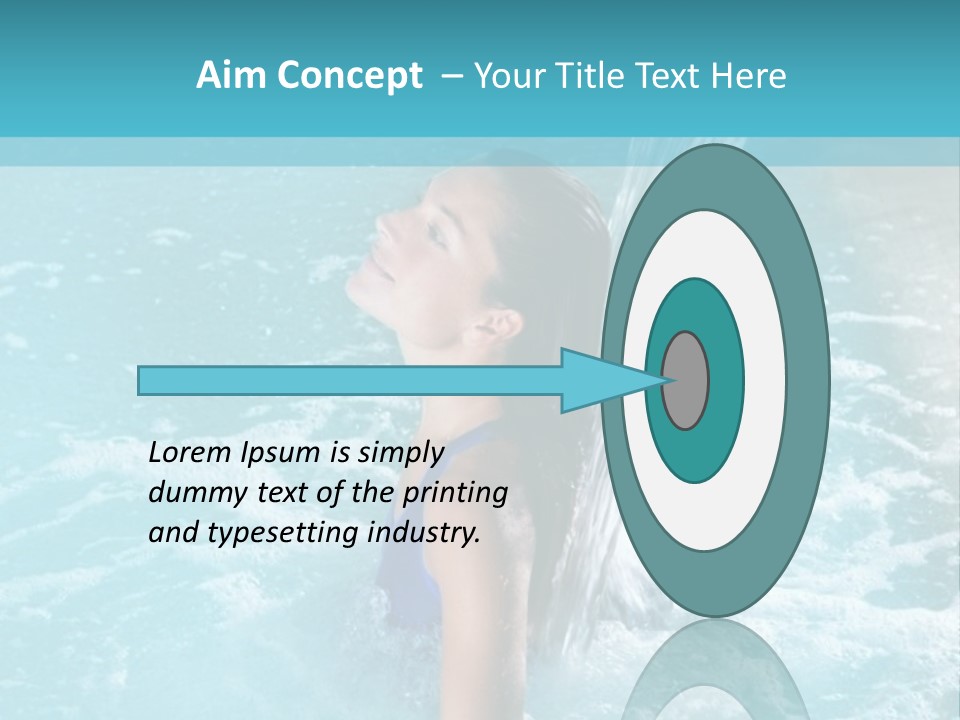 Aim Concept – Your Title Text Here

Lorem Ipsum is simply dummy text of the printing and typesetting industry.